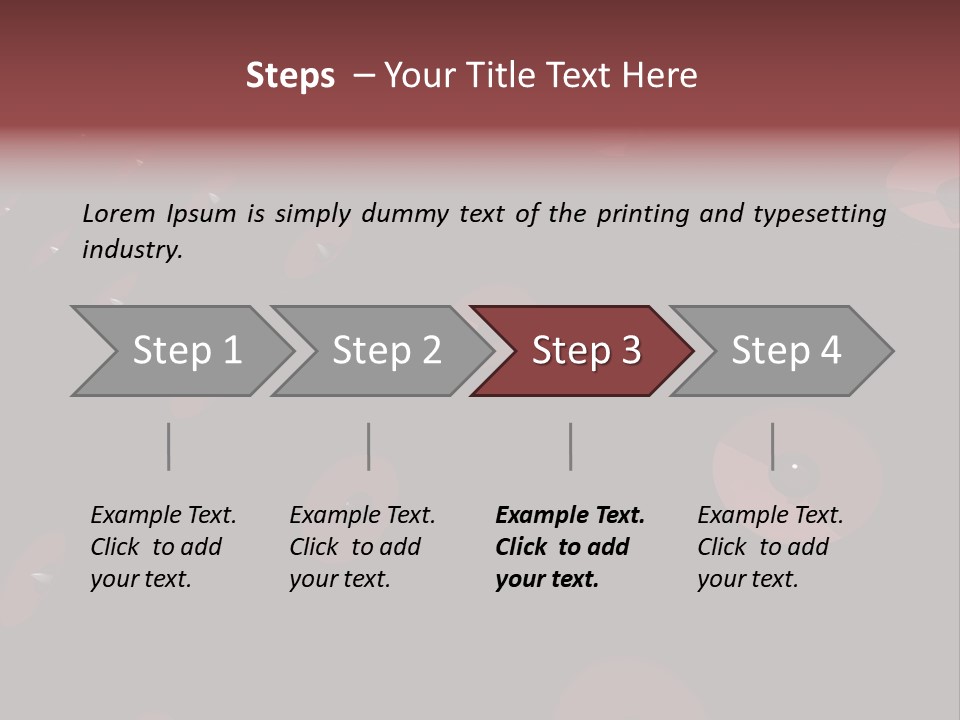 Steps – Your Title Text Here

Lorem Ipsum is simply dummy text of the printing and typesetting industry.

Step 1

Step 2

Step 3

Step 4

Example Text. Click to add your text.

Example Text. Click to add your text.

Example Text. Click to add your text.

Example Text. Click to add your text.